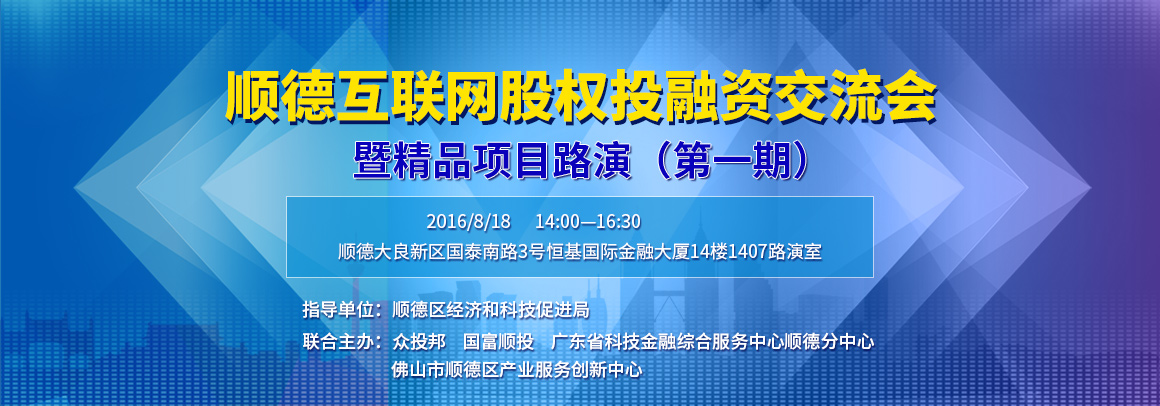 顺德互联网股权投融资交流会
暨精品项目路演（第一期）

2016/8/18 14:00—16:30
顺德大良新区国泰南路3号恒基国际金融大厦14楼1407路演室

指导单位：顺德区经济和科技促进局
联合主办：众投邦 国富顺投 广东省科技金融综合服务中心顺德分中心
佛山市顺德区产业服务创新中心